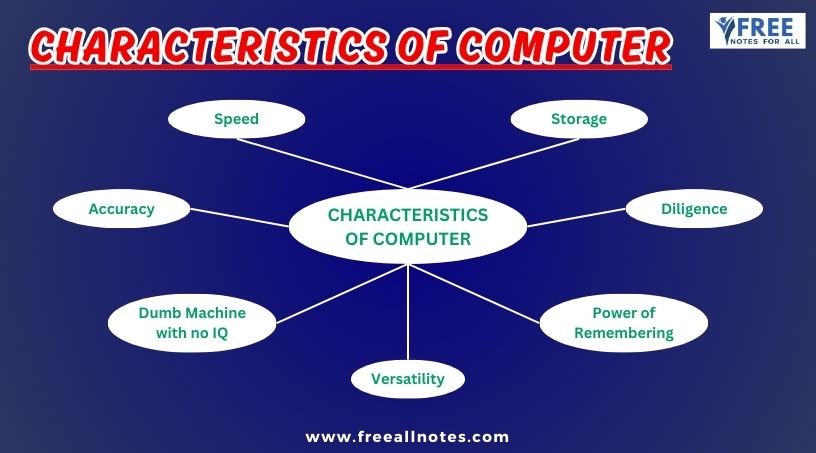 CHARACTERISTICS OF COMPUTER

FREE
NOTES FOR ALL

Speed

Storage

Accuracy

CHARACTERISTICS OF COMPUTER

Diligence

Dumb Machine with no IQ

Power of Remembering

Versatility

www.freeallnotes.com